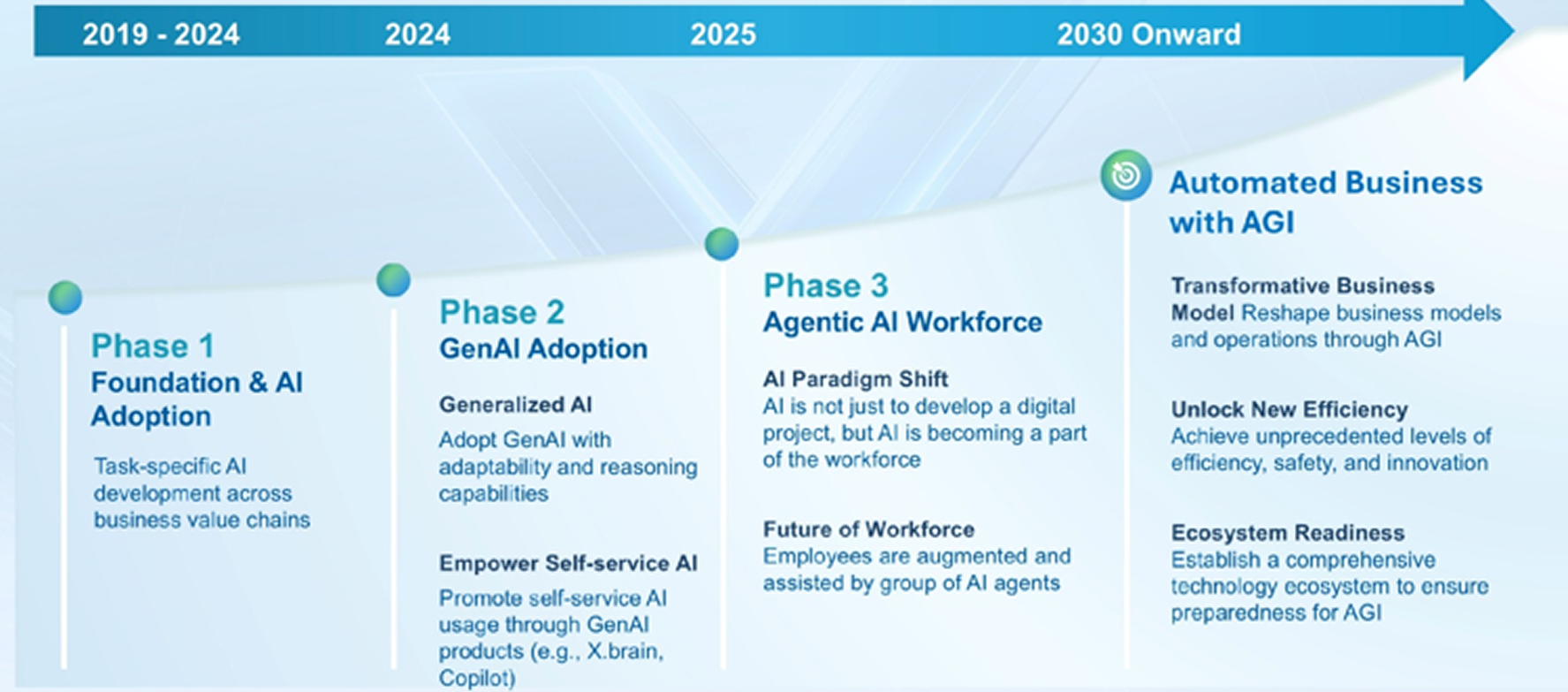 2019 - 2024

2024

2025

2030 Onward

Phase 1
Foundation & AI Adoption

Task-specific AI development across business value chains

Phase 2
GenAI Adoption

Generalized AI
Adopt GenAI with adaptability and reasoning capabilities

Empower Self-service AI
Promote self-service AI usage through GenAI products (e.g., X.brain, Copilot)

Phase 3
Agentic AI Workforce

AI Paradigm Shift
AI is not just to develop a digital project, but AI is becoming a part of the workforce

Future of Workforce
Employees are augmented and assisted by group of AI agents

Automated Business with AGI

Transformative Business Model Reshape business models and operations through AGI

Unlock New Efficiency
Achieve unprecedented levels of efficiency, safety, and innovation

Ecosystem Readiness
Establish a comprehensive technology ecosystem to ensure preparedness for AGI